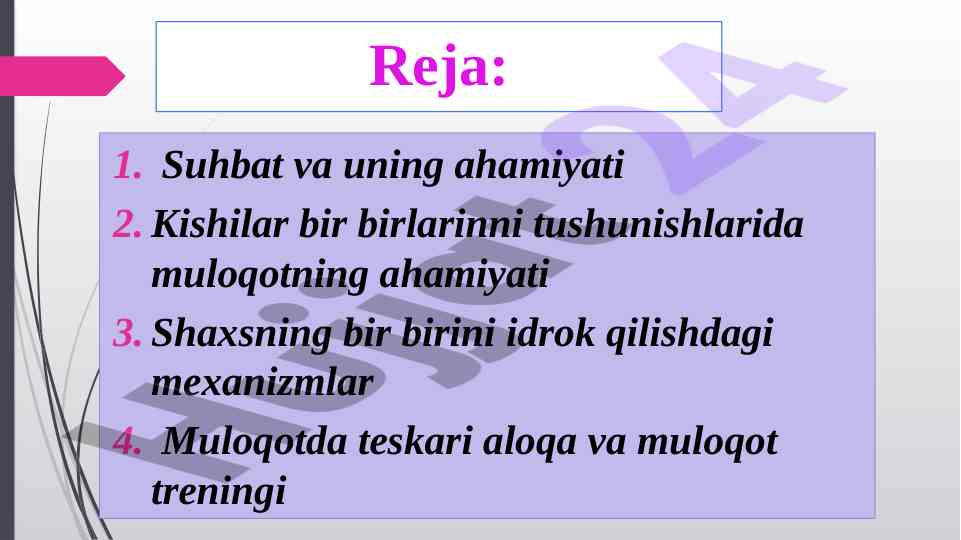 Reja:

1. Suhbat va uning ahamiyati
2. Kishilar bir birlarinni tushunishlarida muloqotning ahamiyati
3. Shaxsning bir birini idrok qilishdagi mexanizmlar
4. Muloqotda teskari aloqa va muloqot treningi

Hujjat24